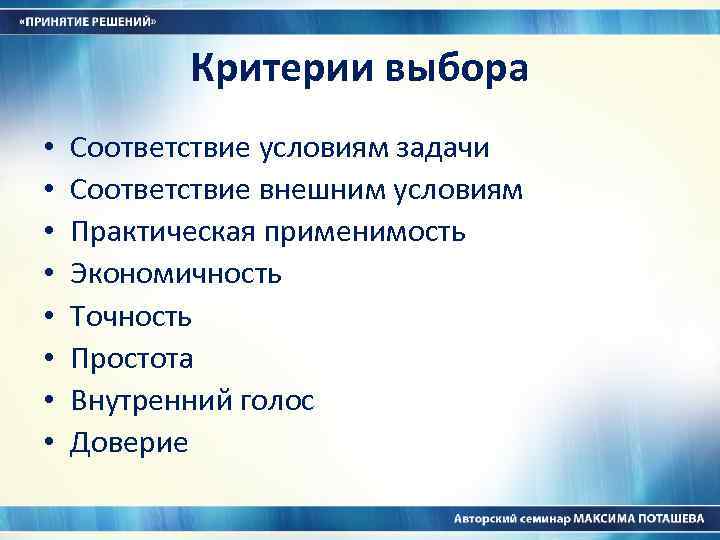 «ПРИНЯТИЕ РЕШЕНИЙ»

Критерии выбора

• Соответствие условиям задачи
• Соответствие внешним условиям
• Практическая применимость
• Экономичность
• Точность
• Простота
• Внутренний голос
• Доверие

Авторский семинар МАКСИМА ПОТАШЕВА